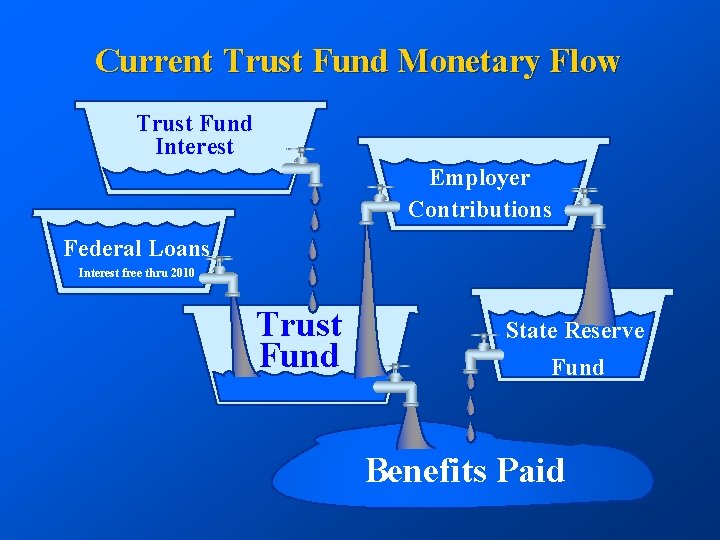 Current Trust Fund Monetary Flow

Trust Fund Interest

Employer Contributions

Federal Loans
Interest free thru 2010

Trust Fund

State Reserve Fund

Benefits Paid